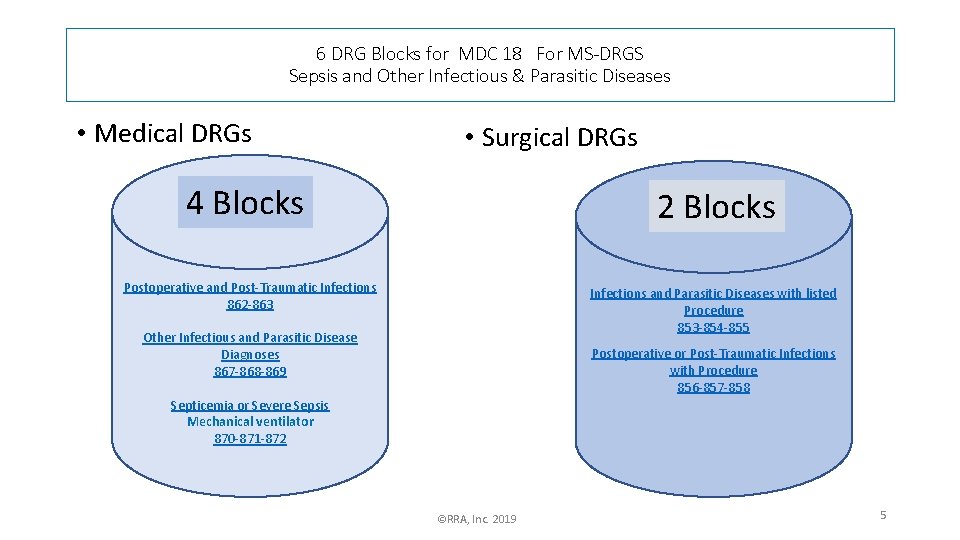 6 DRG Blocks for MDC 18 For MS-DRGS
Sepsis and Other Infectious & Parasitic Diseases

• Medical DRGs

4 Blocks

Postoperative and Post-Traumatic Infections
862-863

Other Infectious and Parasitic Disease Diagnoses
867-868-869

Septicemia or Severe Sepsis
Mechanical ventilator
870-871-872

• Surgical DRGs

2 Blocks

Infections and Parasitic Diseases with listed Procedure
853-854-855

Postoperative or Post-Traumatic Infections with Procedure
856-857-858

©RRA, Inc. 2019

5